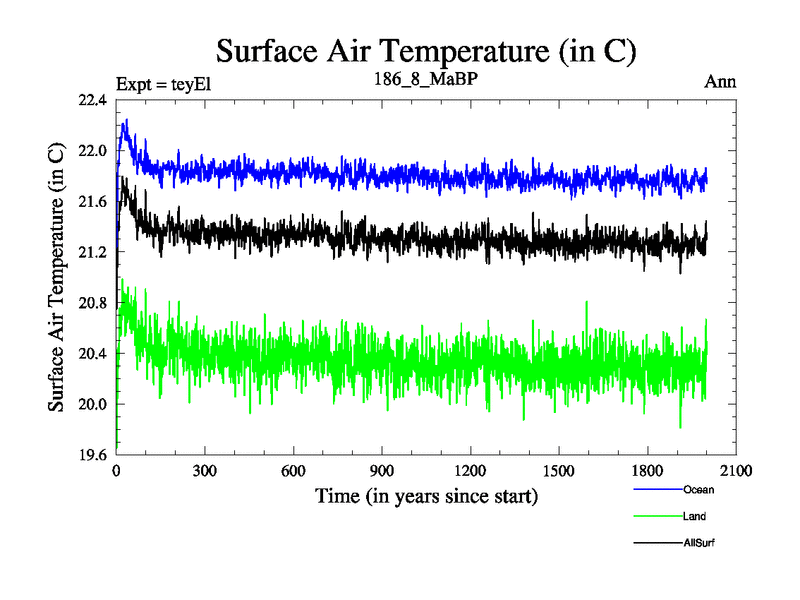 Surface Air Temperature (in C)

Expt = teyEl

186_8_MaBP

Ann

Surface Air Temperature (in C)

22.4
22.0
21.6
21.2
20.8
20.4
20.0
19.6

0
300
600
900
1200
1500
1800
2100

Time (in years since start)

Ocean
Land
AllSurf